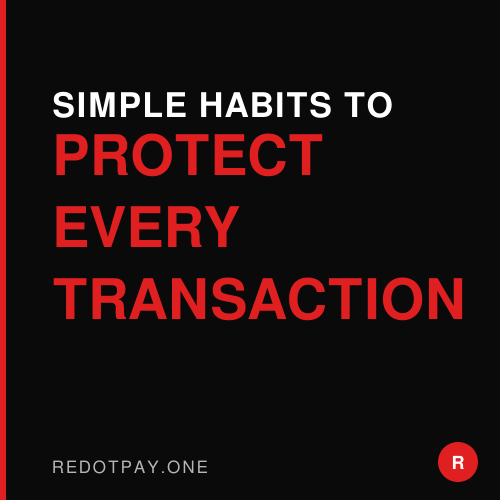 SIMPLE HABITS TO
PROTECT
EVERY
TRANSACTION

REDOTPAY.ONE

R